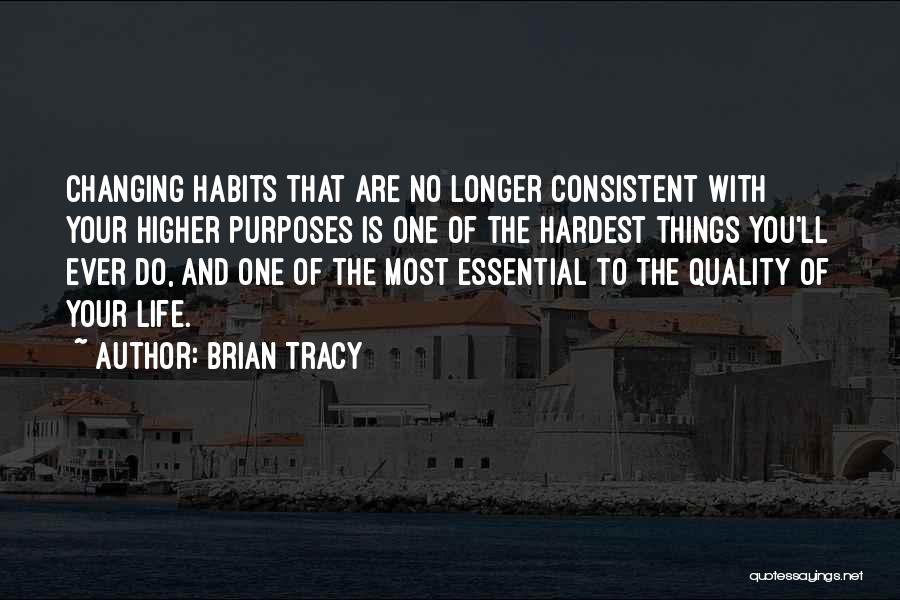 CHANGING HABITS THAT ARE NO LONGER CONSISTENT WITH YOUR HIGHER PURPOSES IS ONE OF THE HARDEST THINGS YOU'LL EVER DO, AND ONE OF THE MOST ESSENTIAL TO THE QUALITY OF YOUR LIFE.

~ AUTHOR: BRIAN TRACY

quotessayings.net